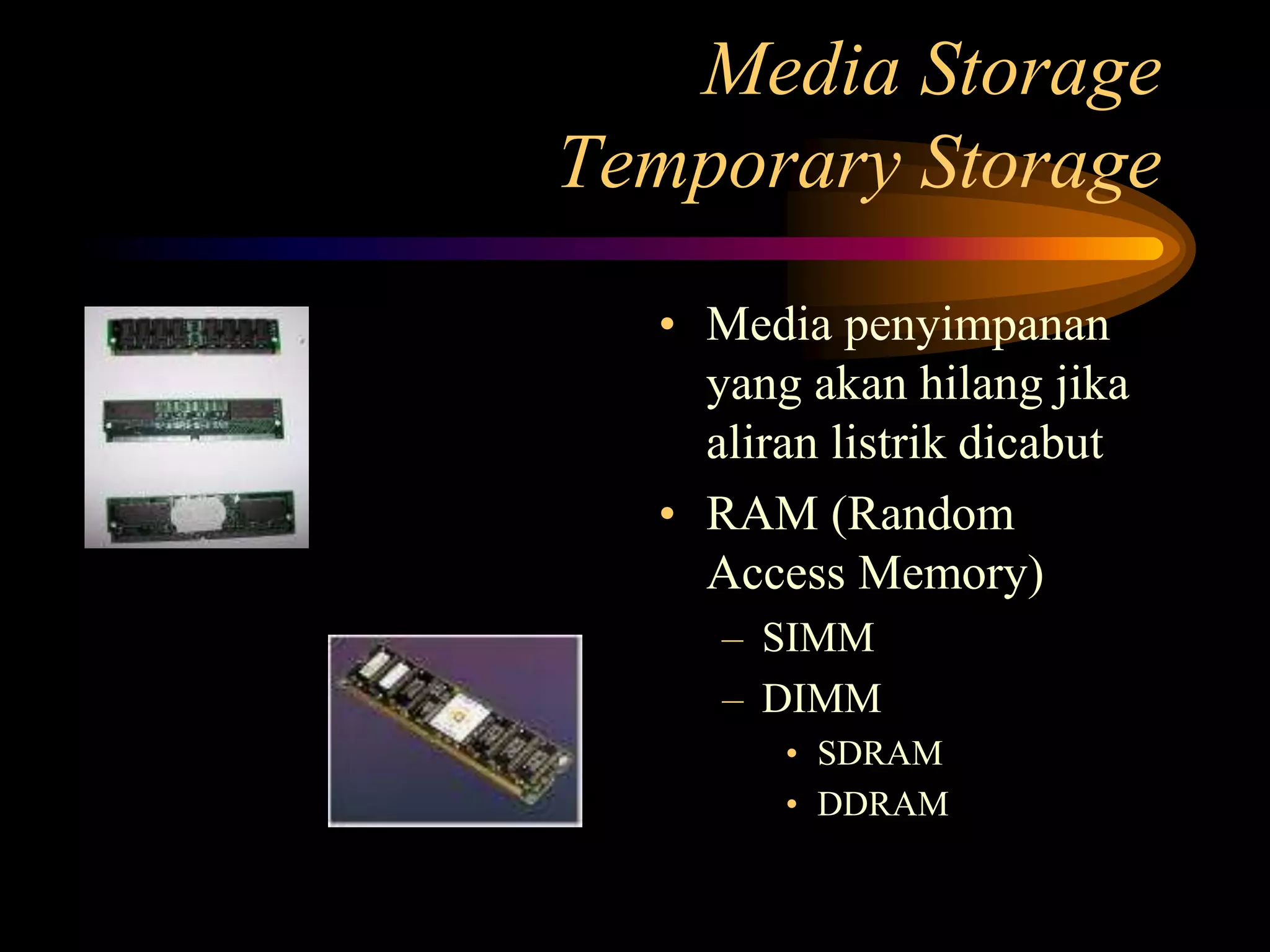 Media Storage
Temporary Storage

• Media penyimpanan yang akan hilang jika aliran listrik dicabut
• RAM (Random Access Memory)
– SIMM
– DIMM
• SDRAM
• DDRAM